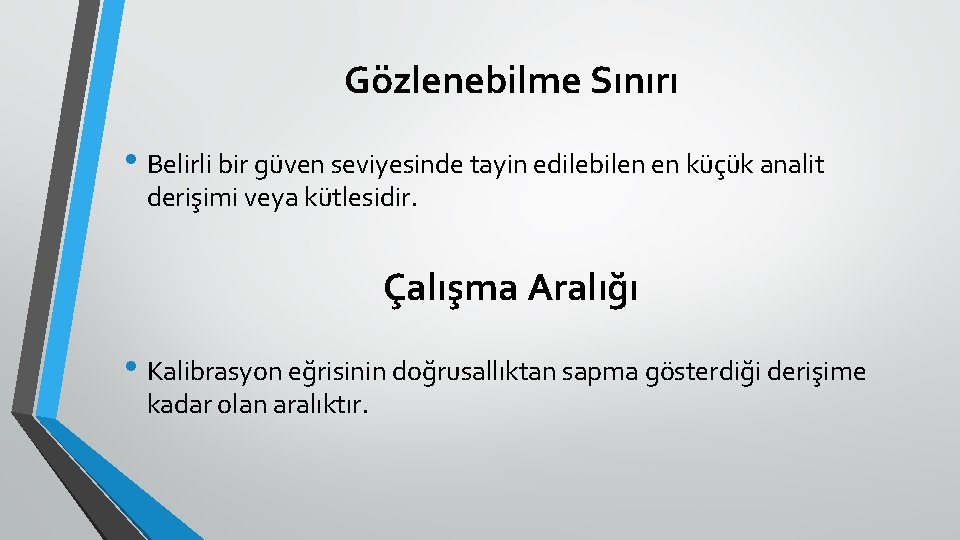 Gözlenebilme Sınırı

• Belirli bir güven seviyesinde tayin edilebilen en küçük analit derişimi veya kütlesidir.

Çalışma Aralığı

• Kalibrasyon eğrisinin doğrusallıktan sapma gösterdiği derişime kadar olan aralıktır.